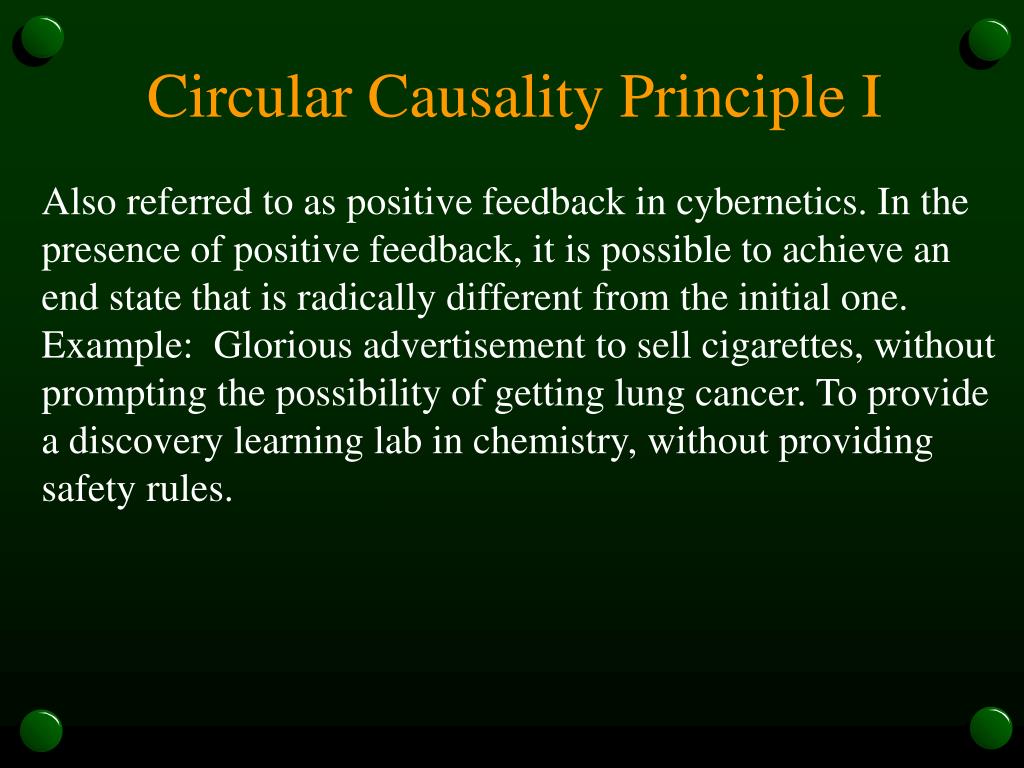 Circular Causality Principle I

Also referred to as positive feedback in cybernetics. In the presence of positive feedback, it is possible to achieve an end state that is radically different from the initial one. Example:  Glorious advertisement to sell cigarettes, without prompting the possibility of getting lung cancer. To provide a discovery learning lab in chemistry, without providing safety rules.